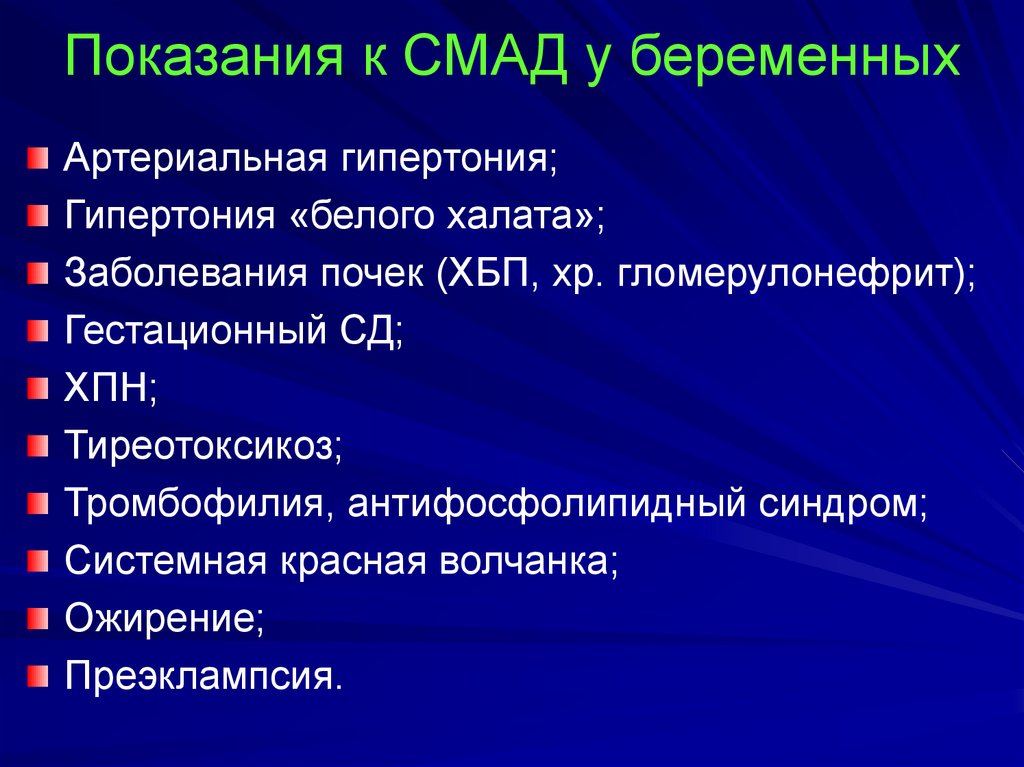 Показания к СМАД у беременных

Артериальная гипертония;
Гипертония «белого халата»;
Заболевания почек (ХБП, хр. гломерулонефрит);
Гестационный СД;
ХПН;
Тиреотоксикоз;
Тромбофилия, антифосфолипидный синдром;
Системная красная волчанка;
Ожирение;
Преэклампсия.